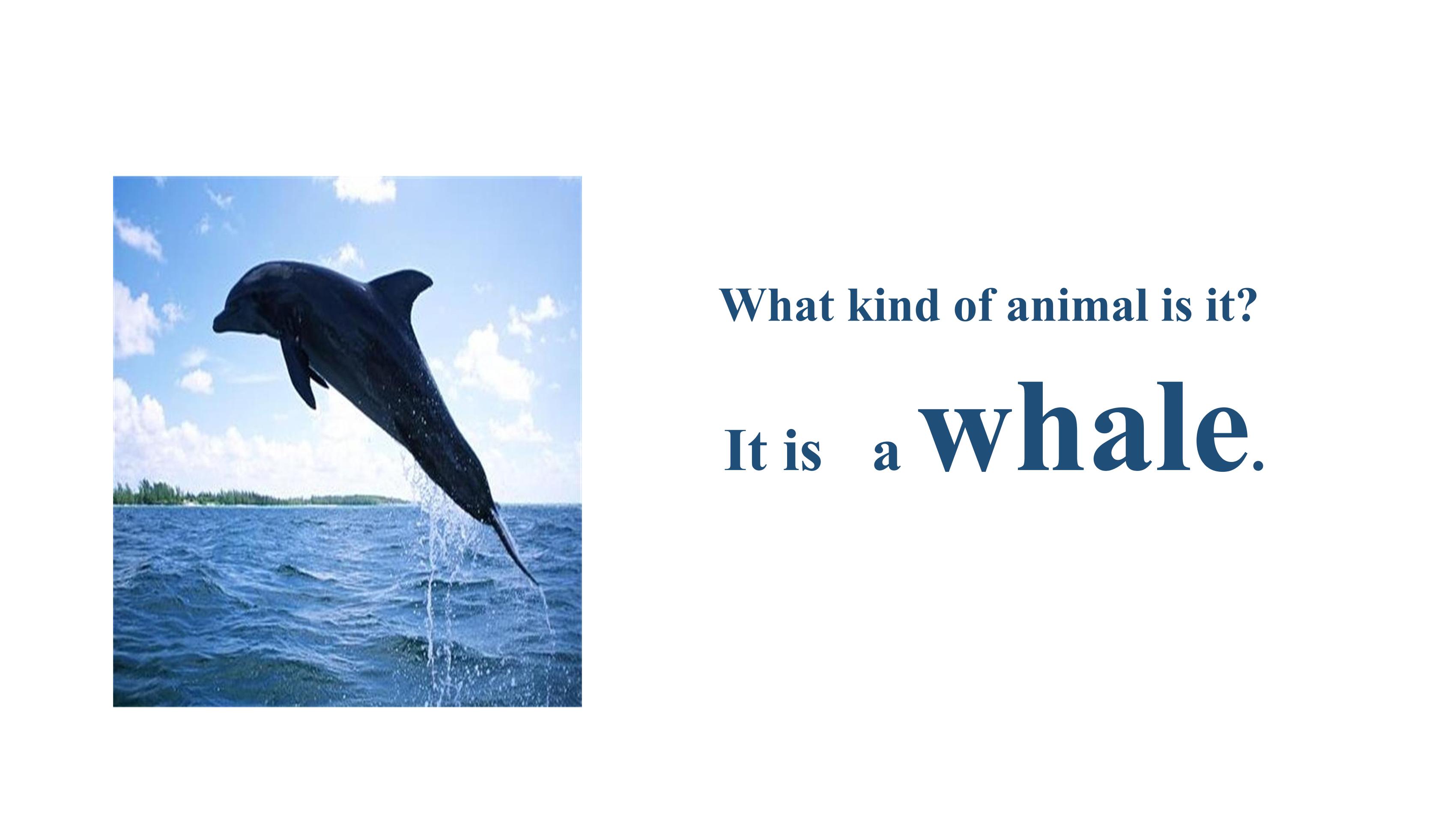 What kind of animal is it?

It is a whale.